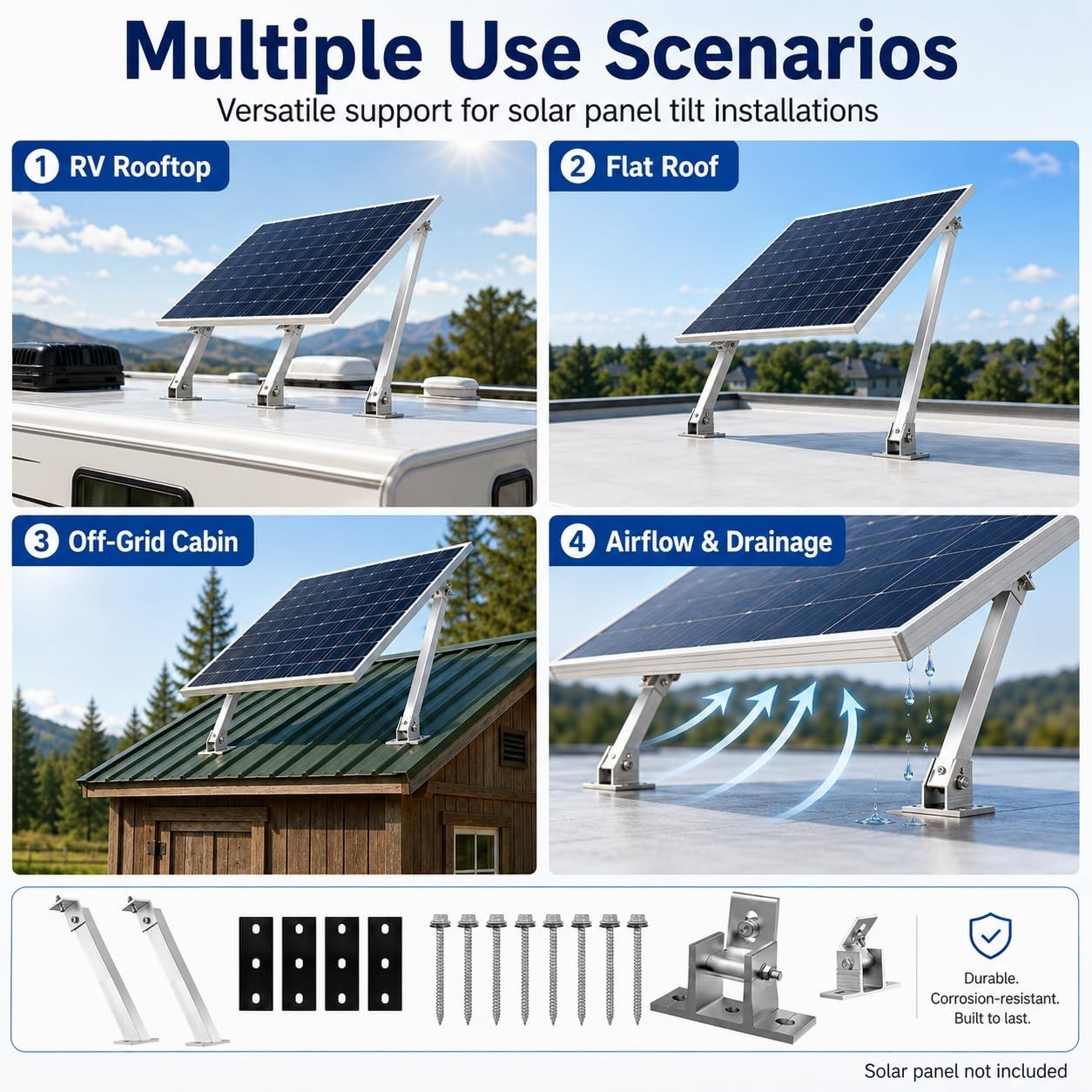 Multiple Use Scenarios

Versatile support for solar panel tilt installations

1 RV Rooftop

2 Flat Roof

3 Off-Grid Cabin

4 Airflow & Drainage

Durable.
Corrosion-resistant.
Built to last.

Solar panel not included